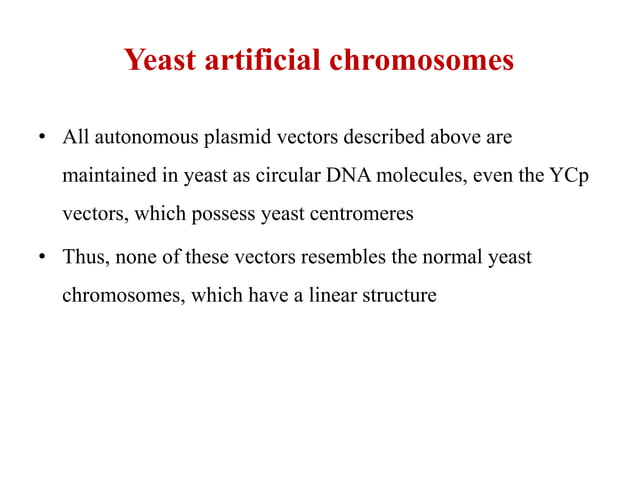 Yeast artificial chromosomes

• All autonomous plasmid vectors described above are maintained in yeast as circular DNA molecules, even the YCp vectors, which possess yeast centromeres

• Thus, none of these vectors resembles the normal yeast chromosomes, which have a linear structure